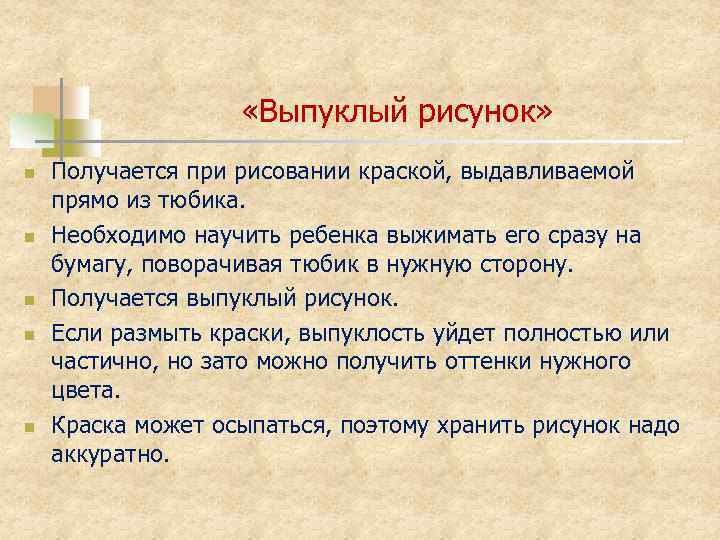 «Выпуклый рисунок»

Получается при рисовании краской, выдавливаемой прямо из тюбика.

Необходимо научить ребенка выжимать его сразу на бумагу, поворачивая тюбик в нужную сторону.

Получается выпуклый рисунок.

Если размыть краски, выпуклость уйдет полностью или частично, но зато можно получить оттенки нужного цвета.

Краска может осыпаться, поэтому хранить рисунок надо аккуратно.